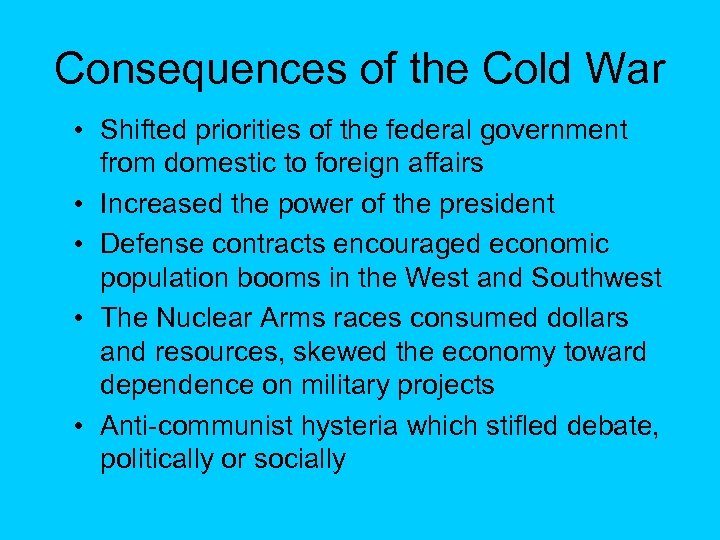 Consequences of the Cold War

• Shifted priorities of the federal government from domestic to foreign affairs
• Increased the power of the president
• Defense contracts encouraged economic population booms in the West and Southwest
• The Nuclear Arms races consumed dollars and resources, skewed the economy toward dependence on military projects
• Anti-communist hysteria which stifled debate, politically or socially